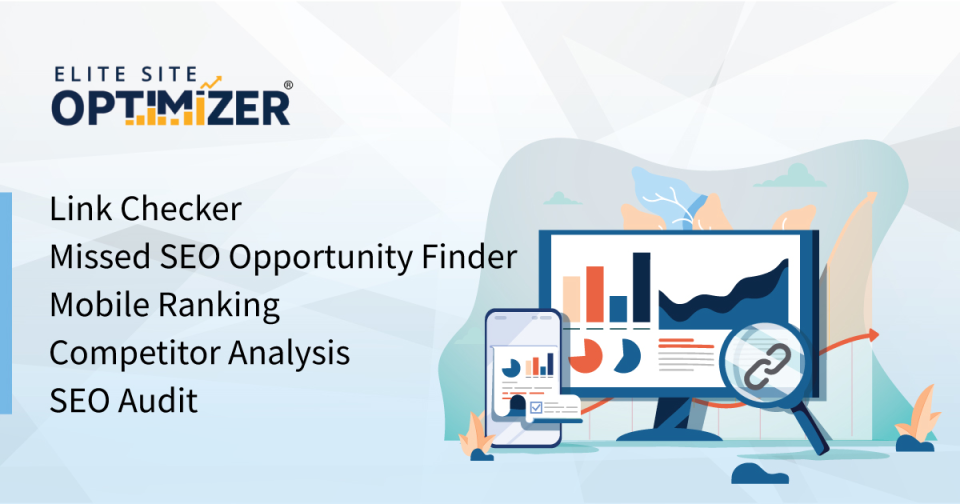 ELITE SITE
OPTIMIZER®

Link Checker
Missed SEO Opportunity Finder
Mobile Ranking
Competitor Analysis
SEO Audit